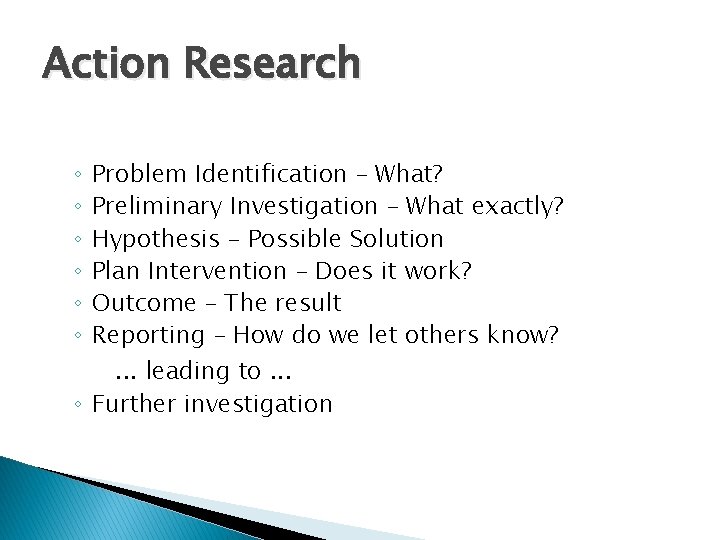 Action Research

◦ Problem Identification – What?
◦ Preliminary Investigation – What exactly?
◦ Hypothesis – Possible Solution
◦ Plan Intervention – Does it work?
◦ Outcome – The result
◦ Reporting – How do we let others know?

… leading to …

◦ Further investigation